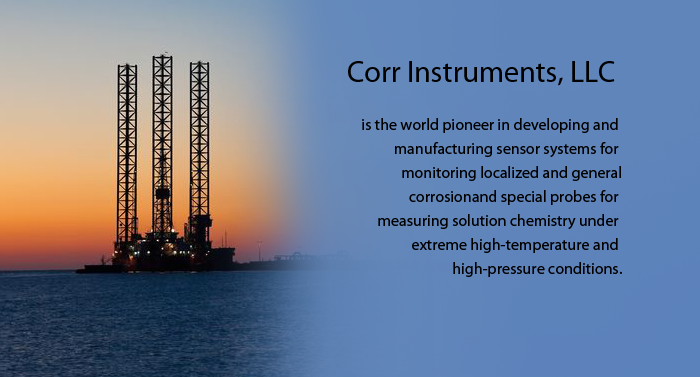 Corr Instruments, LLC

is the world pioneer in developing and manufacturing sensor systems for monitoring localized and general corrosionand special probes for measuring solution chemistry under extreme high-temperature and high-pressure conditions.